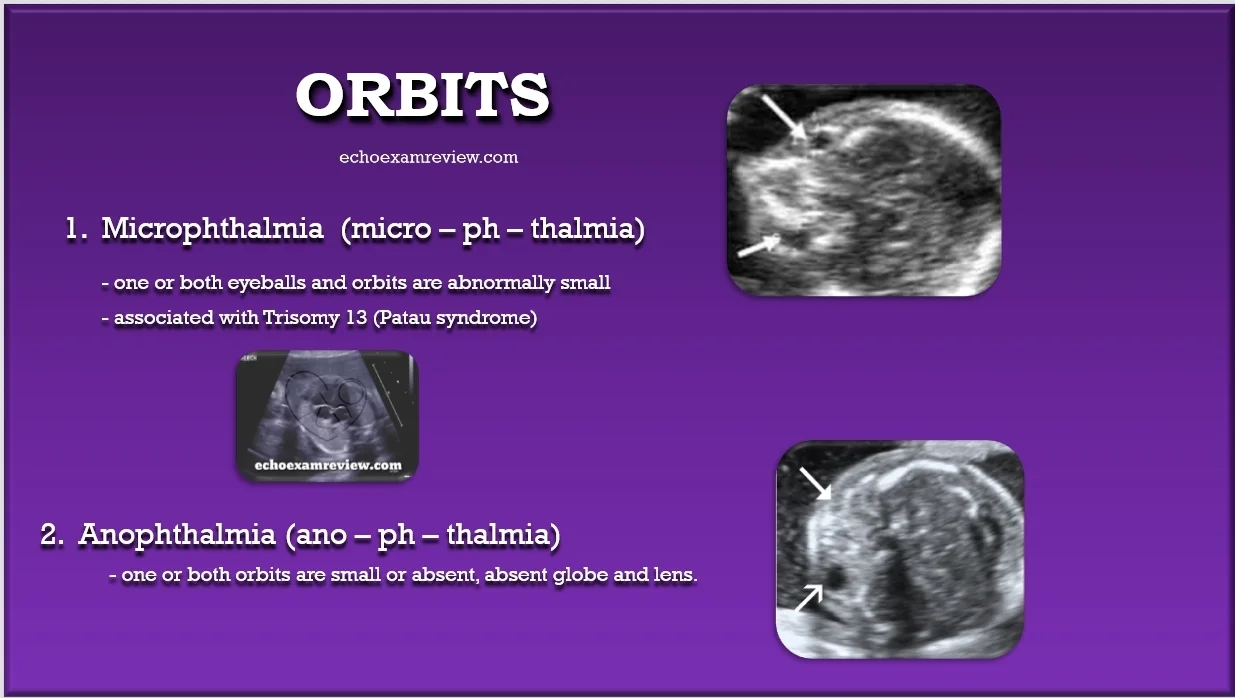 ORBITS

echoexamreview.com

1. Microphthalmia (micro – ph – thalmia)

- one or both eyeballs and orbits are abnormally small

- associated with Trisomy 13 (Patau syndrome)

echoexamreview.com

2. Anophthalmia (ano – ph – thalmia)

- one or both orbits are small or absent, absent globe and lens.